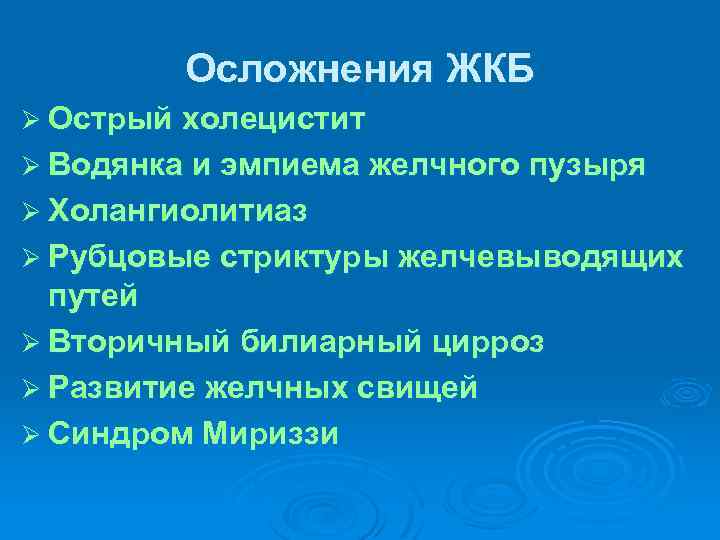 Осложнения ЖКБ

➢ Острый холецистит
➢ Водянка и эмпиема желчного пузыря
➢ Холангиолитиаз
➢ Рубцовые стриктуры желчевыводящих путей
➢ Вторичный билиарный цирроз
➢ Развитие желчных свищей
➢ Синдром Мириззи